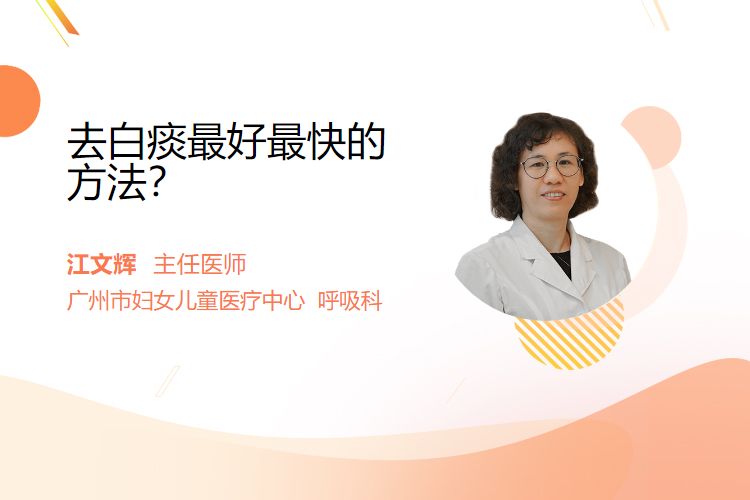 去白痰最好最快的方法?

江文辉 主任医师
广州市妇女儿童医疗中心 呼吸科